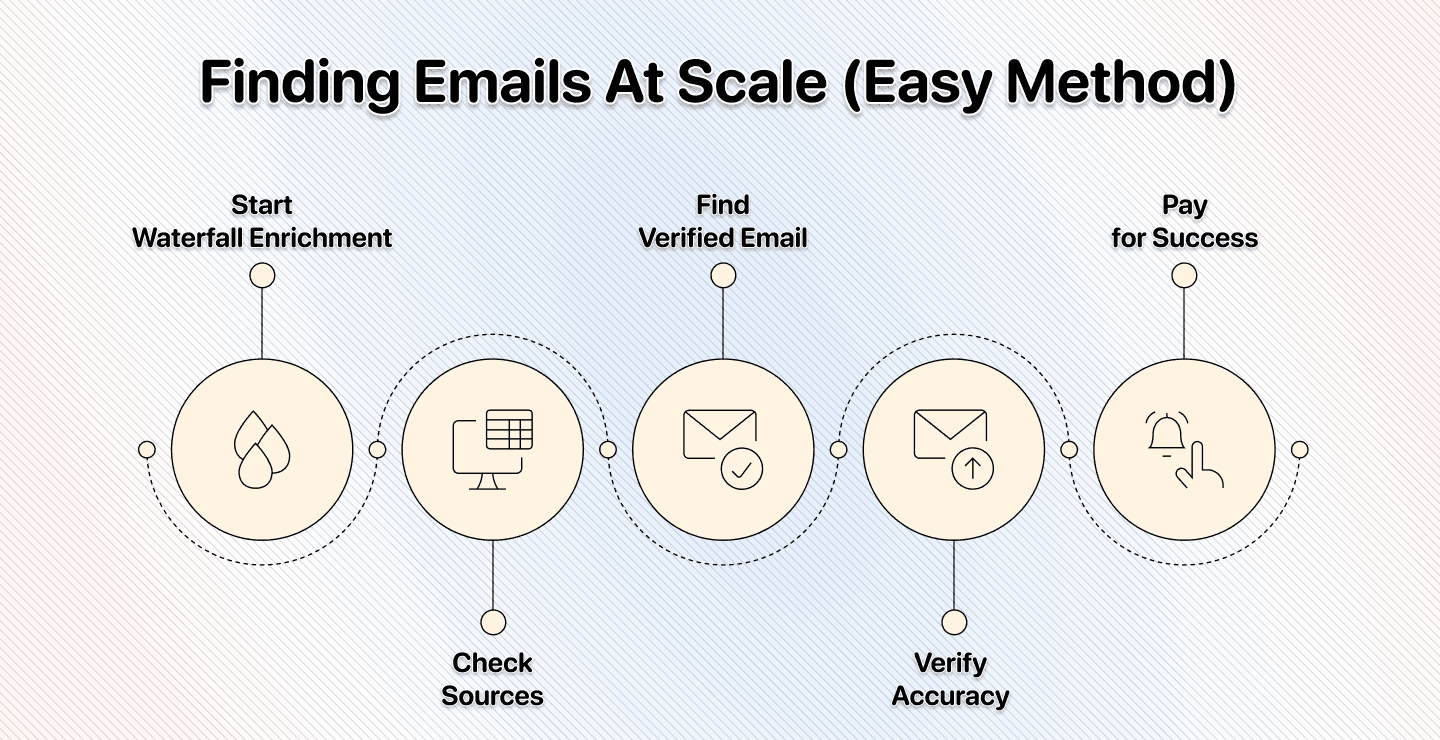 Finding Emails At Scale (Easy Method)

Start
Waterfall Enrichment

Check
Sources

Find
Verified Email

Verify
Accuracy

Pay
for Success